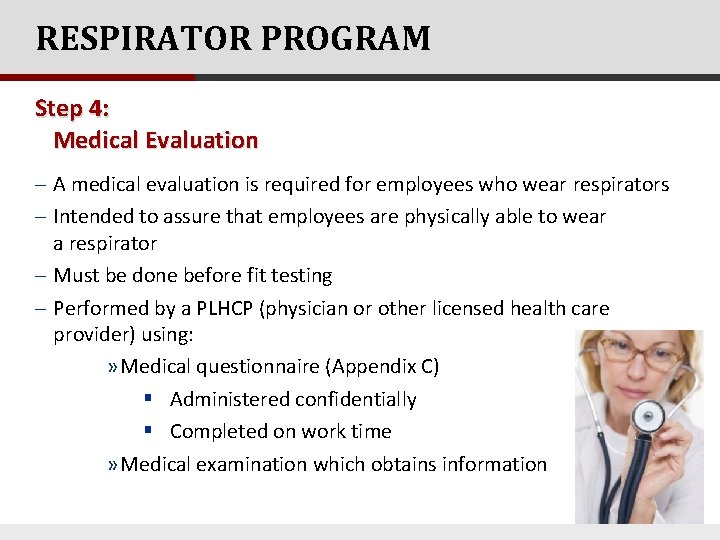 RESPIRATOR PROGRAM

Step 4:
Medical Evaluation

– A medical evaluation is required for employees who wear respirators
– Intended to assure that employees are physically able to wear a respirator
– Must be done before fit testing
– Performed by a PLHCP (physician or other licensed health care provider) using:
» Medical questionnaire (Appendix C)
▪ Administered confidentially
▪ Completed on work time
» Medical examination which obtains information